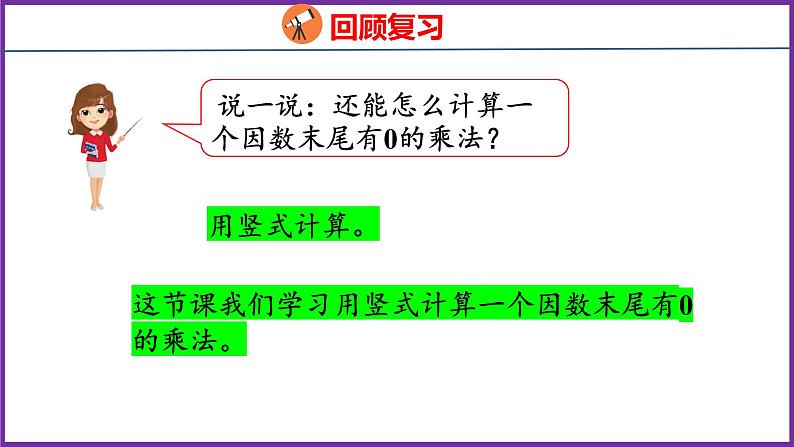 回顾复习

说一说：还能怎么计算一个因数末尾有0的乘法？

用竖式计算。

这节课我们学习用竖式计算一个因数末尾有0的乘法。